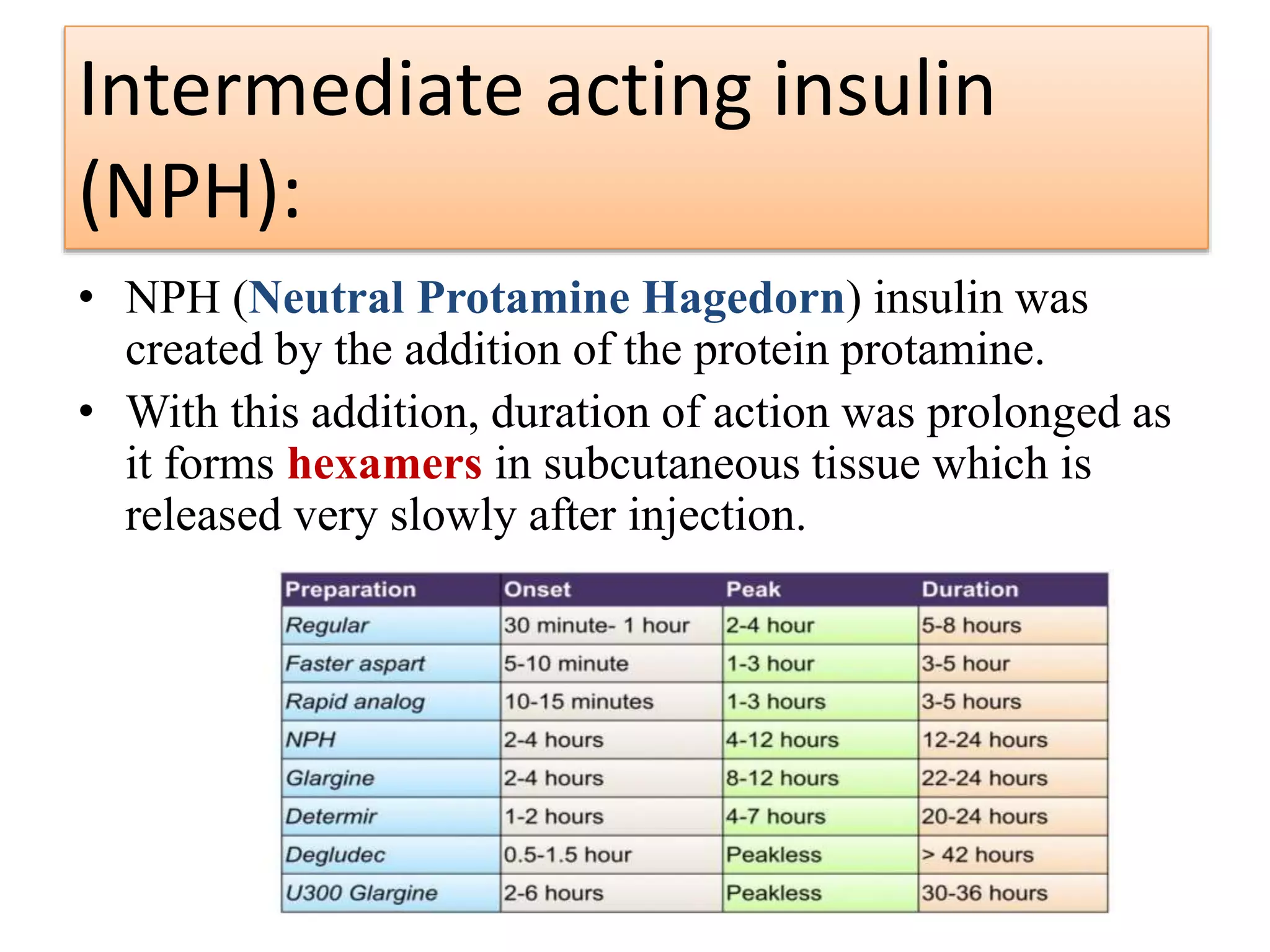 Intermediate acting insulin (NPH):

• NPH (Neutral Protamine Hagedorn) insulin was created by the addition of the protein protamine.
• With this addition, duration of action was prolonged as it forms hexamers in subcutaneous tissue which is released very slowly after injection.

| Preparation | Onset | Peak | Duration |
|---|---|---|---|
| Regular | 30 minute- 1 hour | 2-4 hour | 5-8 hours |
| Faster aspart | 5-10 minute | 1-3 hour | 3-5 hour |
| Rapid analog | 10-15 minutes | 1-3 hours | 3-5 hours |
| NPH | 2-4 hours | 4-12 hours | 12-24 hours |
| Glargine | 2-4 hours | 8-12 hours | 22-24 hours |
| Determir | 1-2 hours | 4-7 hours | 20-24 hours |
| Degludec | 0.5-1.5 hour | Peakless | > 42 hours |
| U300 Glargine | 2-6 hours | Peakless | 30-36 hours |